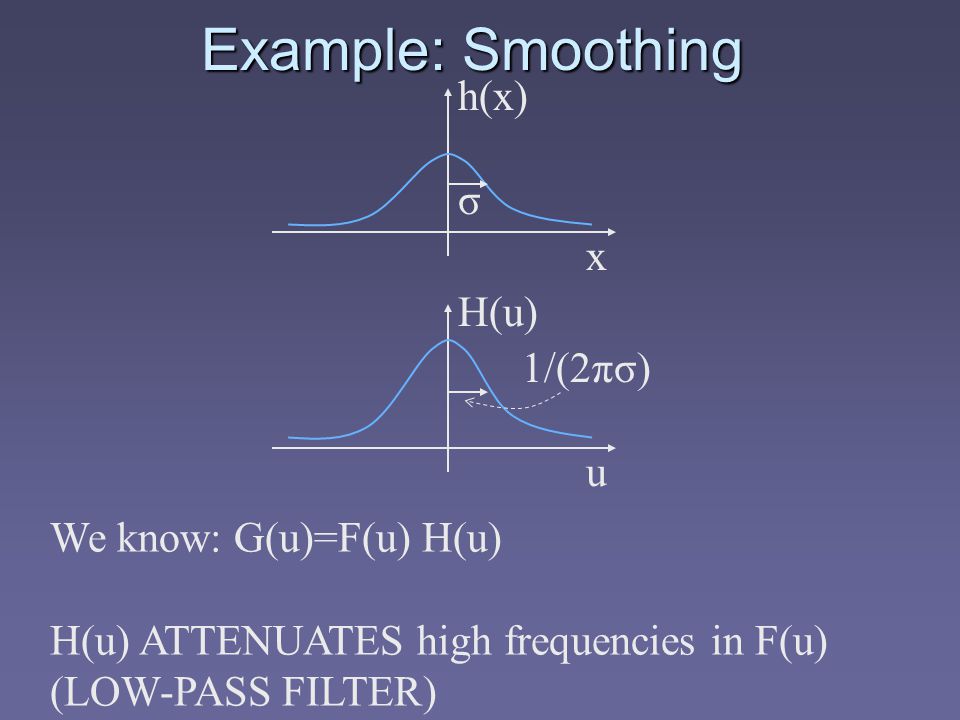 Example: Smoothing

h(x)

σ

x

H(u)

1/(2πσ)

u

We know: G(u)=F(u) H(u)

H(u) ATTENUATES high frequencies in F(u) (LOW-PASS FILTER)